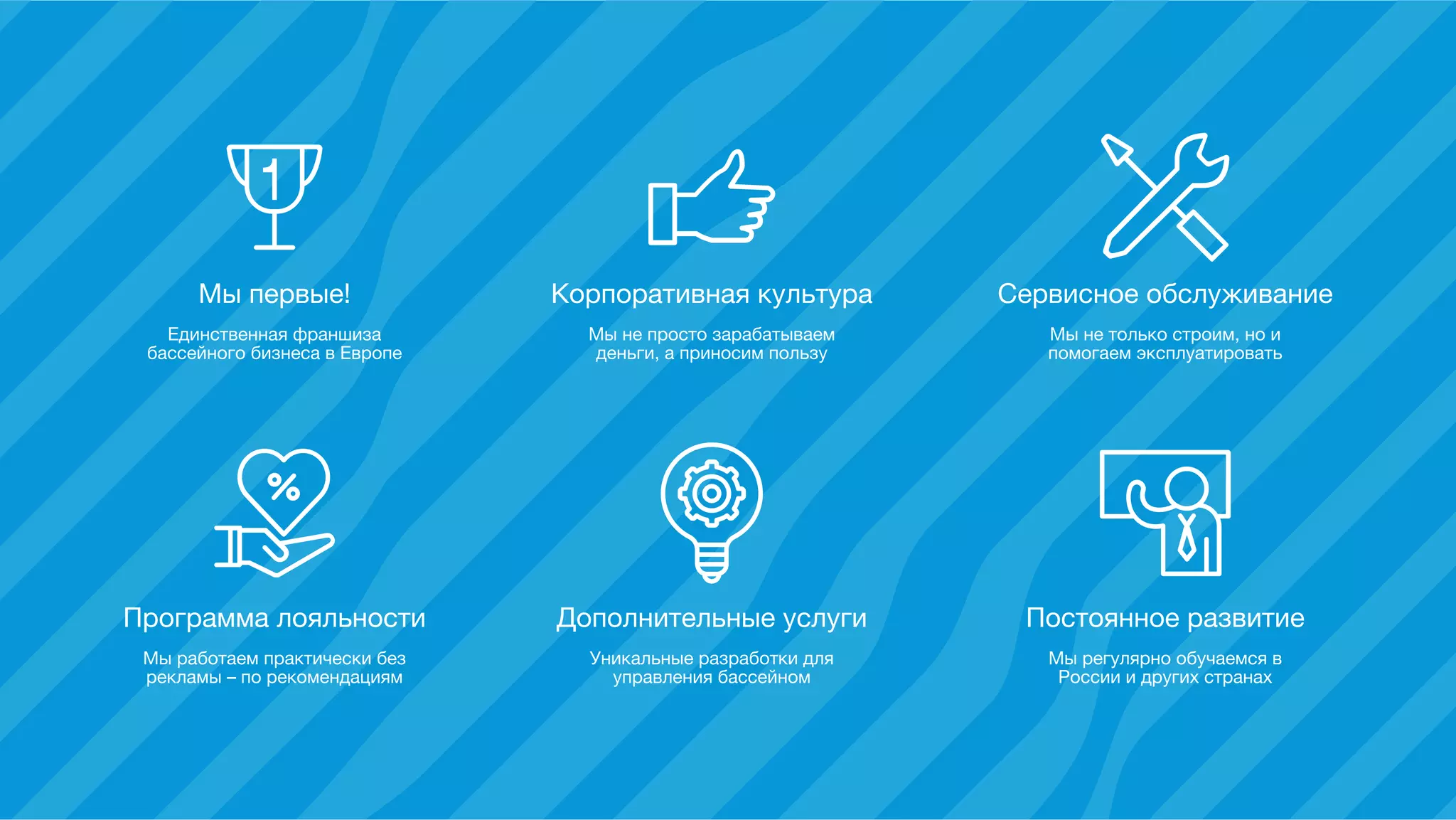 1

Мы первые!

Единственная франшиза бассейного бизнеса в Европе

Корпоративная культура

Мы не просто зарабатываем деньги, а приносим пользу

Сервисное обслуживание

Мы не только строим, но и помогаем эксплуатировать

%

Программа лояльности

Мы работаем практически без рекламы – по рекомендациям

Дополнительные услуги

Уникальные разработки для управления бассейном

Постоянное развитие

Мы регулярно обучаемся в России и других странах